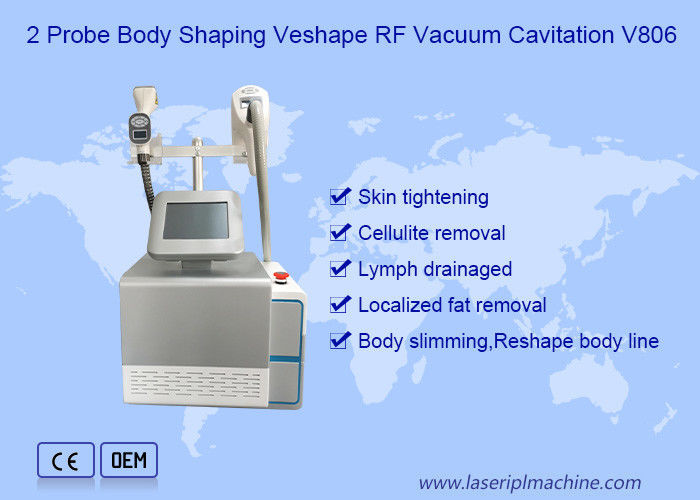 2 Probe Body Shaping Veshape RF Vacuum Cavitation V806

Skin tightening
Cellulite removal
Lymph drainaged
Localized fat removal
Body slimming,Reshape body line

CE
OEM

www.laseriplmachine.com